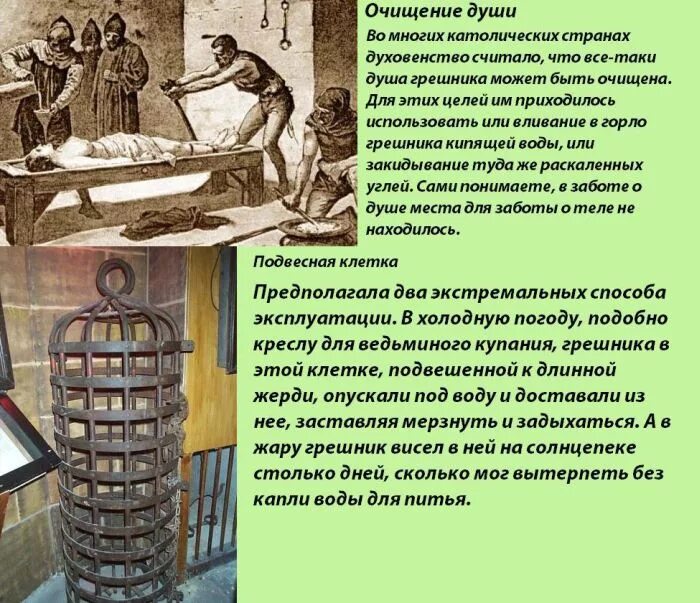 Очищение души

Во многих католических странах духовенство считало, что все-таки душа грешника может быть очищена. Для этих целей им приходилось использовать или вливание в горло грешника кипящей воды, или закидывание туда же раскаленных углей. Сами понимаете, в заботе о душе места для заботы о теле не находилось.

Подвесная клетка

Предполагала два экстремальных способа эксплуатации. В холодную погоду, подобно креслу для ведьминого купания, грешника в этой клетке, подвешенной к длинной жерди, опускали под воду и доставали из нее, заставляя мерзнуть и задыхаться. А в жару грешник висел в ней на солнцепеке столько дней, сколько мог вытерпеть без капли воды для питья.